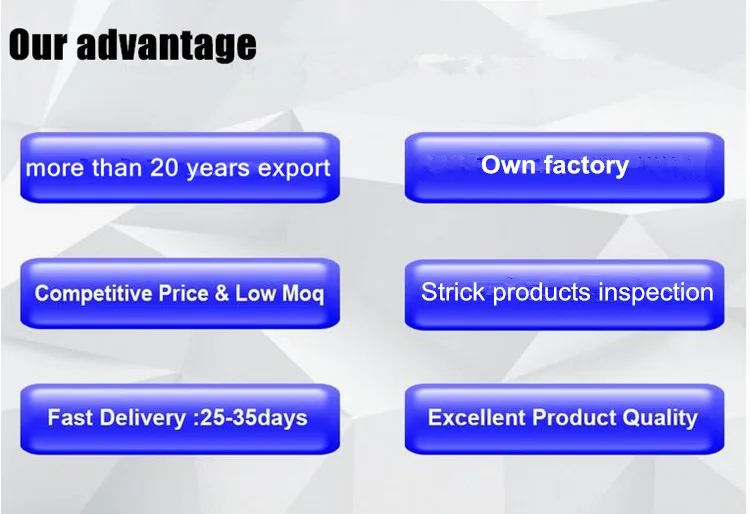 Our advantage

more than 20 years export

Own factory

Competitive Price & Low Moq

Strick products inspection

Fast Delivery :25-35days

Excellent Product Quality